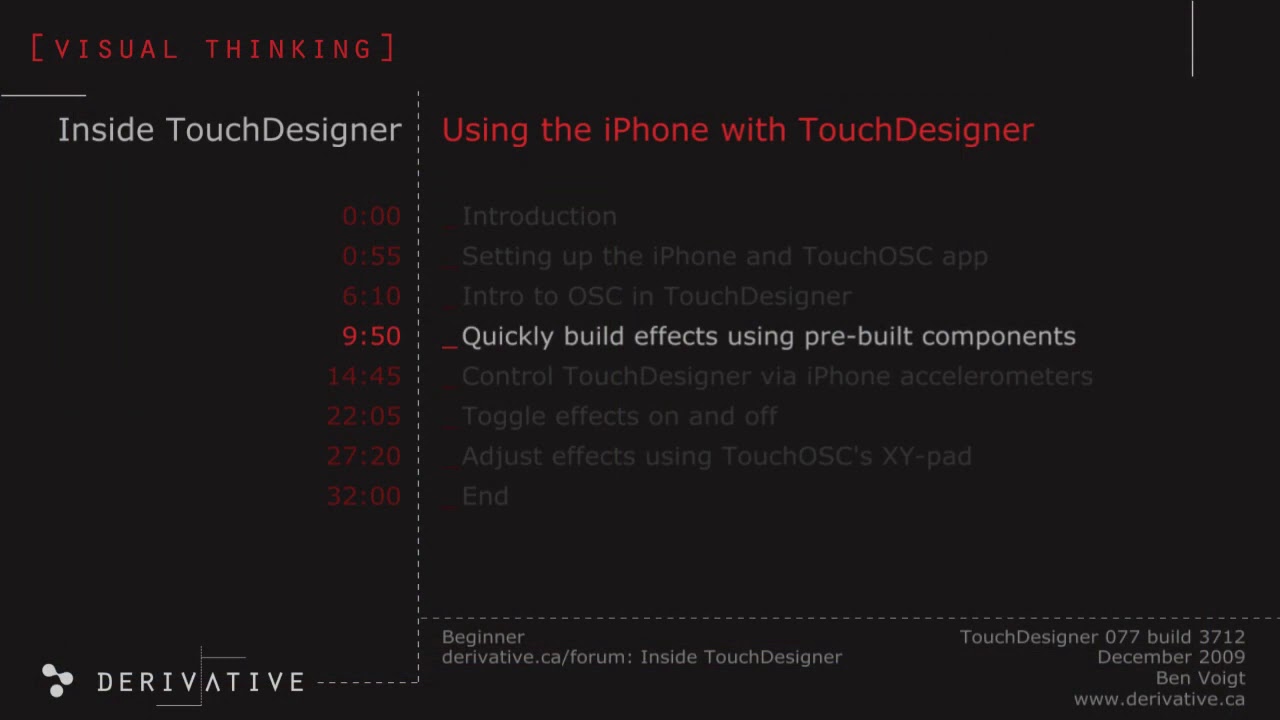 [VISUAL THINKING]

Inside TouchDesigner

Using the iPhone with TouchDesigner

0:00 _Introduction
0:55 _Setting up the iPhone and TouchOSC app
6:10 _Intro to OSC in TouchDesigner
9:50 _Quickly build effects using pre-built components
14:45 _Control TouchDesigner via iPhone accelerometers
22:05 _Toggle effects on and off
27:20 _Adjust effects using TouchOSC's XY-pad
32:00 _End

DERIVATIVE

Beginner
derivative.ca/forum: Inside TouchDesigner

TouchDesigner 077 build 3712
December 2009
Ben Voigt
www.derivative.ca